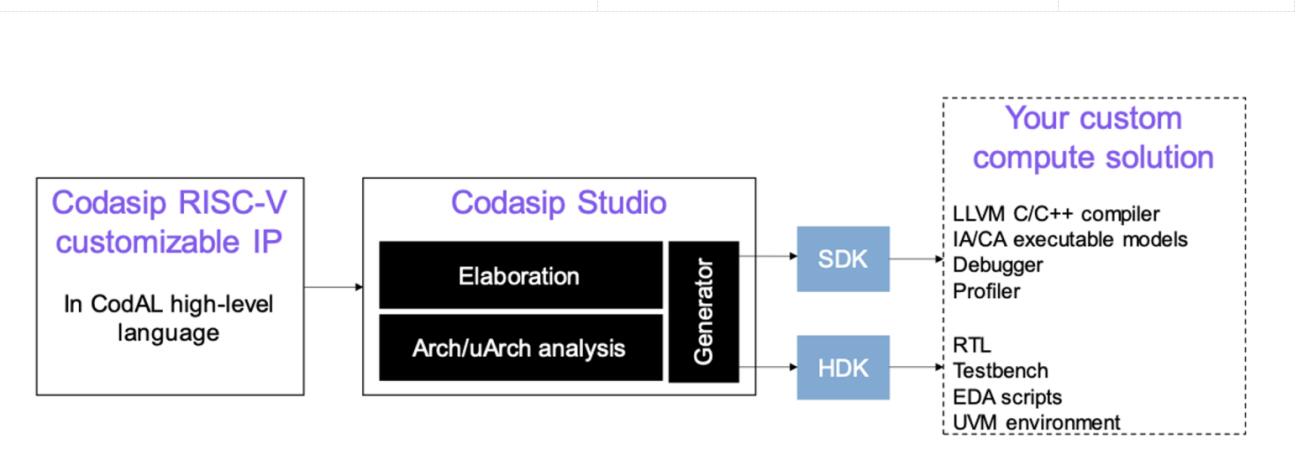 Codasip RISC-V customizable IP

In CodAL high-level language

Codasip Studio

Elaboration

Arch/uArch analysis

Generator

SDK

HDK

Your custom compute solution

LLVM C/C++ compiler
IA/CA executable models
Debugger
Profiler

RTL
Testbench
EDA scripts
UVM environment